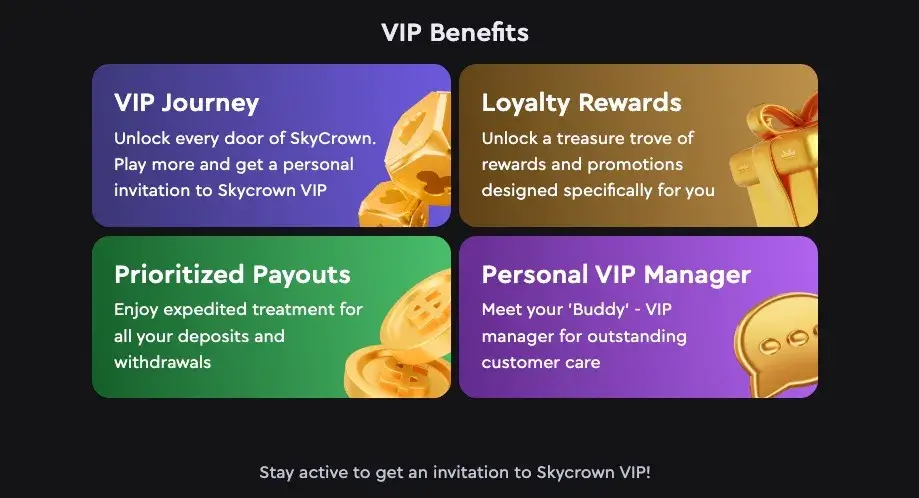 VIP Benefits

VIP Journey
Unlock every door of SkyCrown. Play more and get a personal invitation to Skycrown VIP

Loyalty Rewards
Unlock a treasure trove of rewards and promotions designed specifically for you

Prioritized Payouts
Enjoy expedited treatment for all your deposits and withdrawals

Personal VIP Manager
Meet your 'Buddy' - VIP manager for outstanding customer care

Stay active to get an invitation to Skycrown VIP!